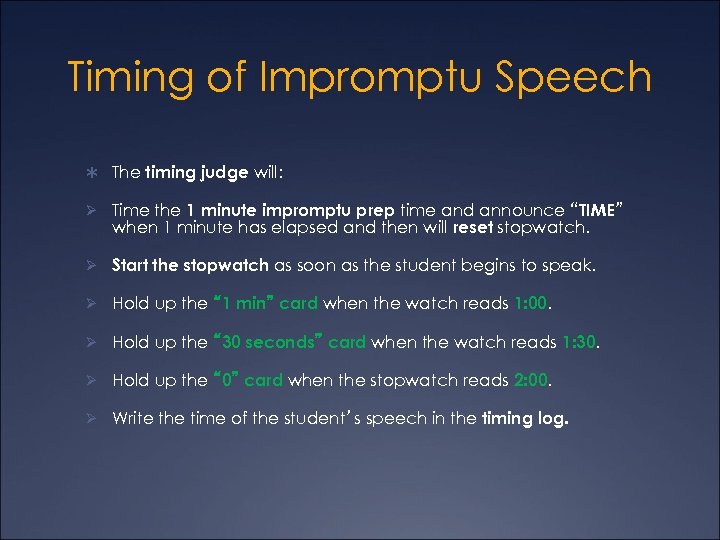 Timing of Impromptu Speech

∗ The timing judge will:

➢ Time the 1 minute impromptu prep time and announce "TIME" when 1 minute has elapsed and then will reset stopwatch.

➢ Start the stopwatch as soon as the student begins to speak.

➢ Hold up the "1 min" card when the watch reads 1:00.

➢ Hold up the "30 seconds" card when the watch reads 1:30.

➢ Hold up the "0" card when the stopwatch reads 2:00.

➢ Write the time of the student's speech in the timing log.